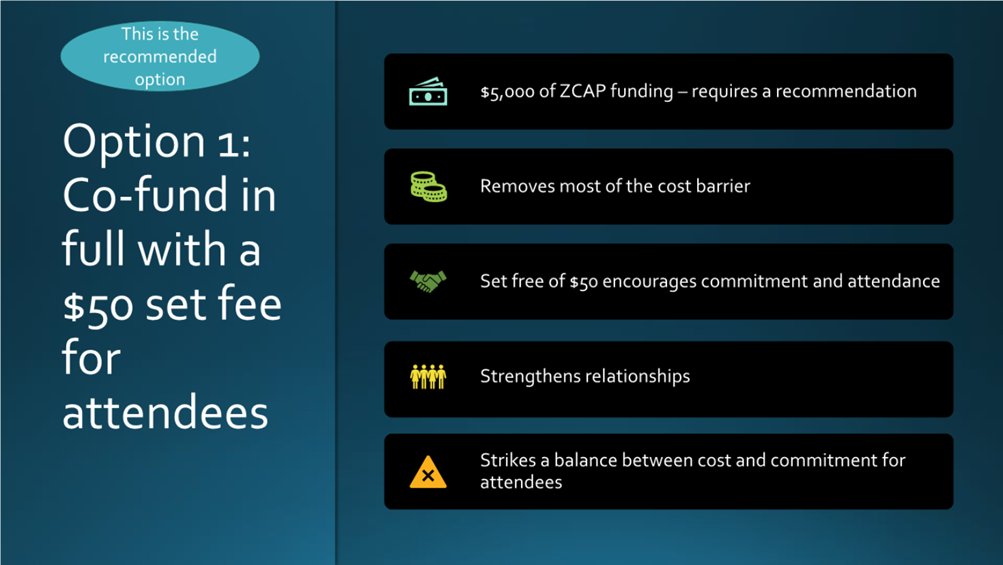 This is the recommended option

Option 1: Co-fund in full with a $50 set fee for attendees

$5,000 of ZCAP funding – requires a recommendation

Removes most of the cost barrier

Set free of $50 encourages commitment and attendance

Strengthens relationships

Strikes a balance between cost and commitment for attendees